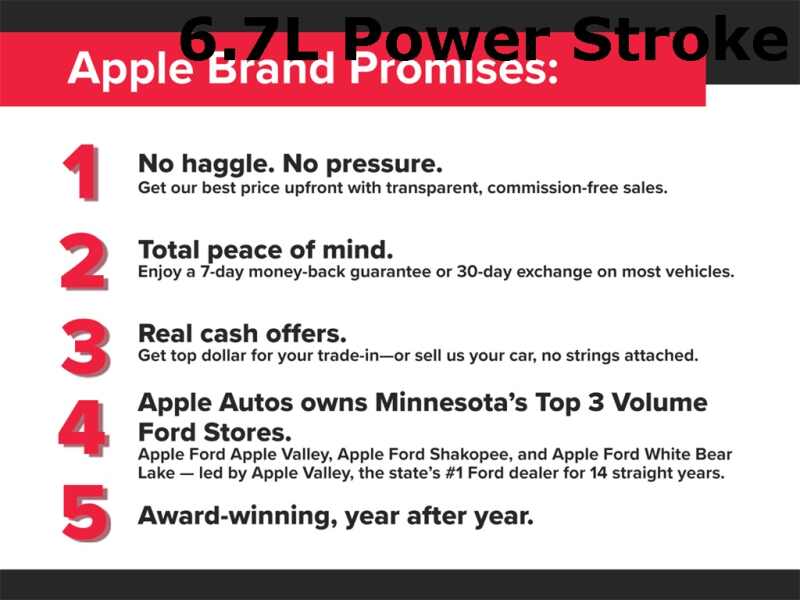 6.7L Power Stroke

Apple Brand Promises:

1 No haggle. No pressure.
Get our best price upfront with transparent, commission-free sales.

2 Total peace of mind.
Enjoy a 7-day money-back guarantee or 30-day exchange on most vehicles.

3 Real cash offers.
Get top dollar for your trade-in—or sell us your car, no strings attached.

4 Apple Autos owns Minnesota's Top 3 Volume Ford Stores.
Apple Ford Apple Valley, Apple Ford Shakopee, and Apple Ford White Bear Lake — led by Apple Valley, the state's #1 Ford dealer for 14 straight years.

5 Award-winning, year after year.